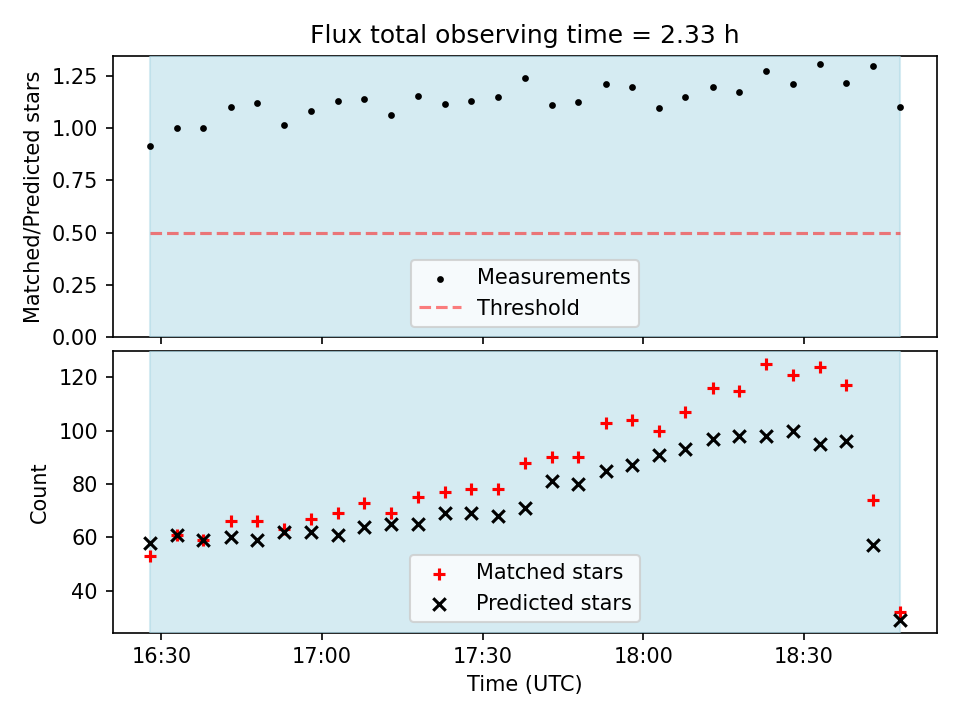 Flux total observing time = 2.33 h

Matched/Predicted stars

1.25
1.00
0.75
0.50
0.25
0.00

Measurements
Threshold

Count

120
100
80
60
40

Matched stars
Predicted stars

16:30
17:00
17:30
18:00
18:30

Time (UTC)